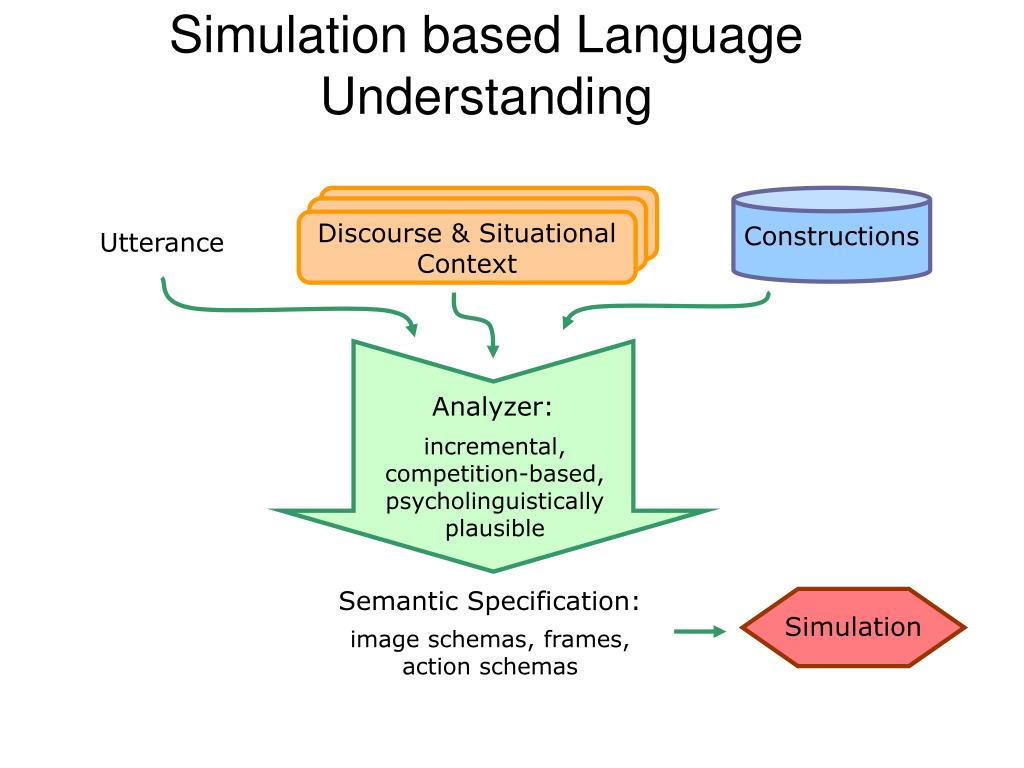 Simulation based Language Understanding

Utterance

Discourse & Situational Context

Constructions

Analyzer:

incremental, competition-based, psycholinguistically plausible

Semantic Specification:

image schemas, frames, action schemas

Simulation